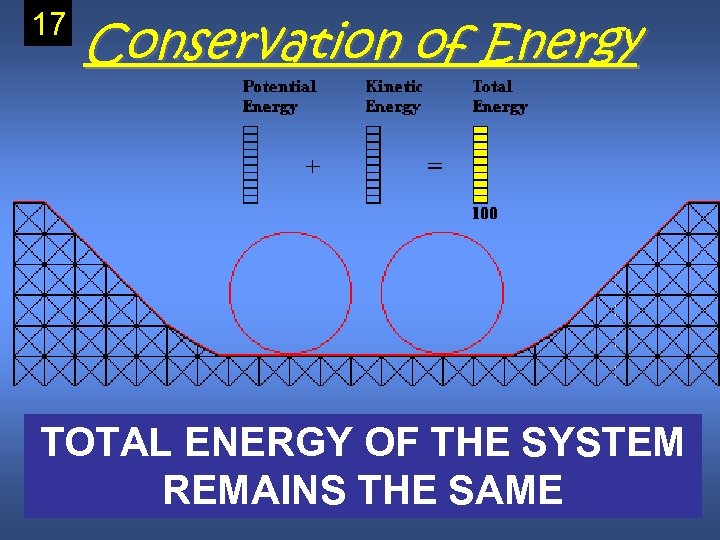 17

Conservation of Energy

Potential Energy

+

Kinetic Energy

=

Total Energy

100

TOTAL ENERGY OF THE SYSTEM REMAINS THE SAME